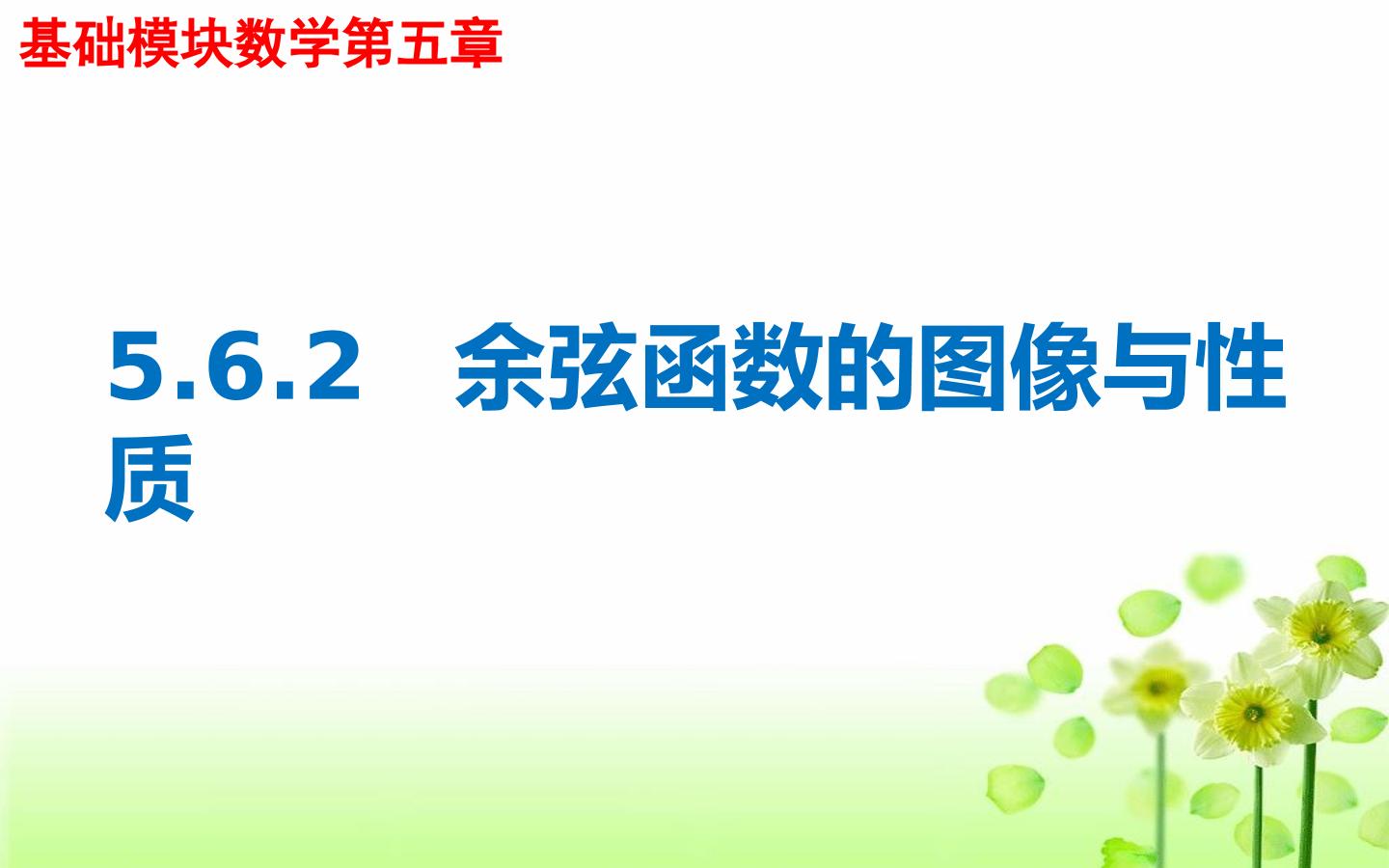 基础模块数学第五章

5.6.2 余弦函数的图像与性质